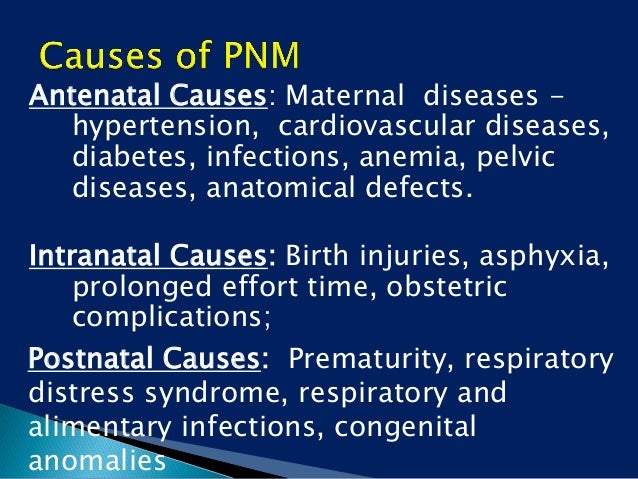 Causes of PNM

Antenatal Causes: Maternal diseases – hypertension, cardiovascular diseases, diabetes, infections, anemia, pelvic diseases, anatomical defects.

Intranatal Causes: Birth injuries, asphyxia, prolonged effort time, obstetric complications;

Postnatal Causes: Prematurity, respiratory distress syndrome, respiratory and alimentary infections, congenital anomalies